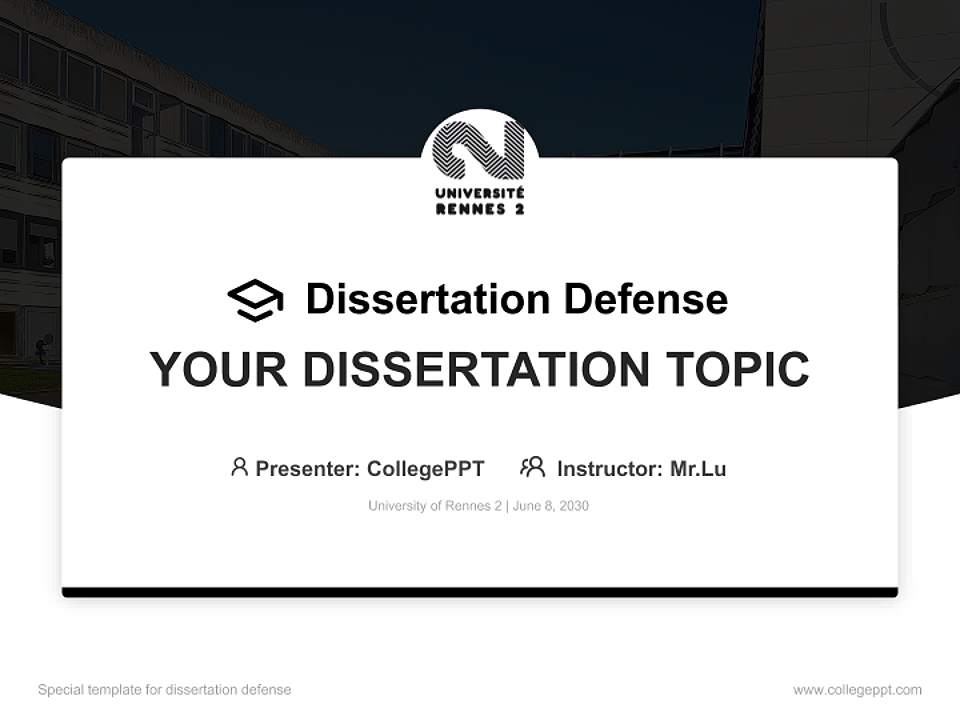 UNIVERSITÉ RENNES 2

Dissertation Defense

YOUR DISSERTATION TOPIC

Presenter: CollegePPT Instructor: Mr.Lu

University of Rennes 2 | June 8, 2030

Special template for dissertation defense

www.collegeppt.com